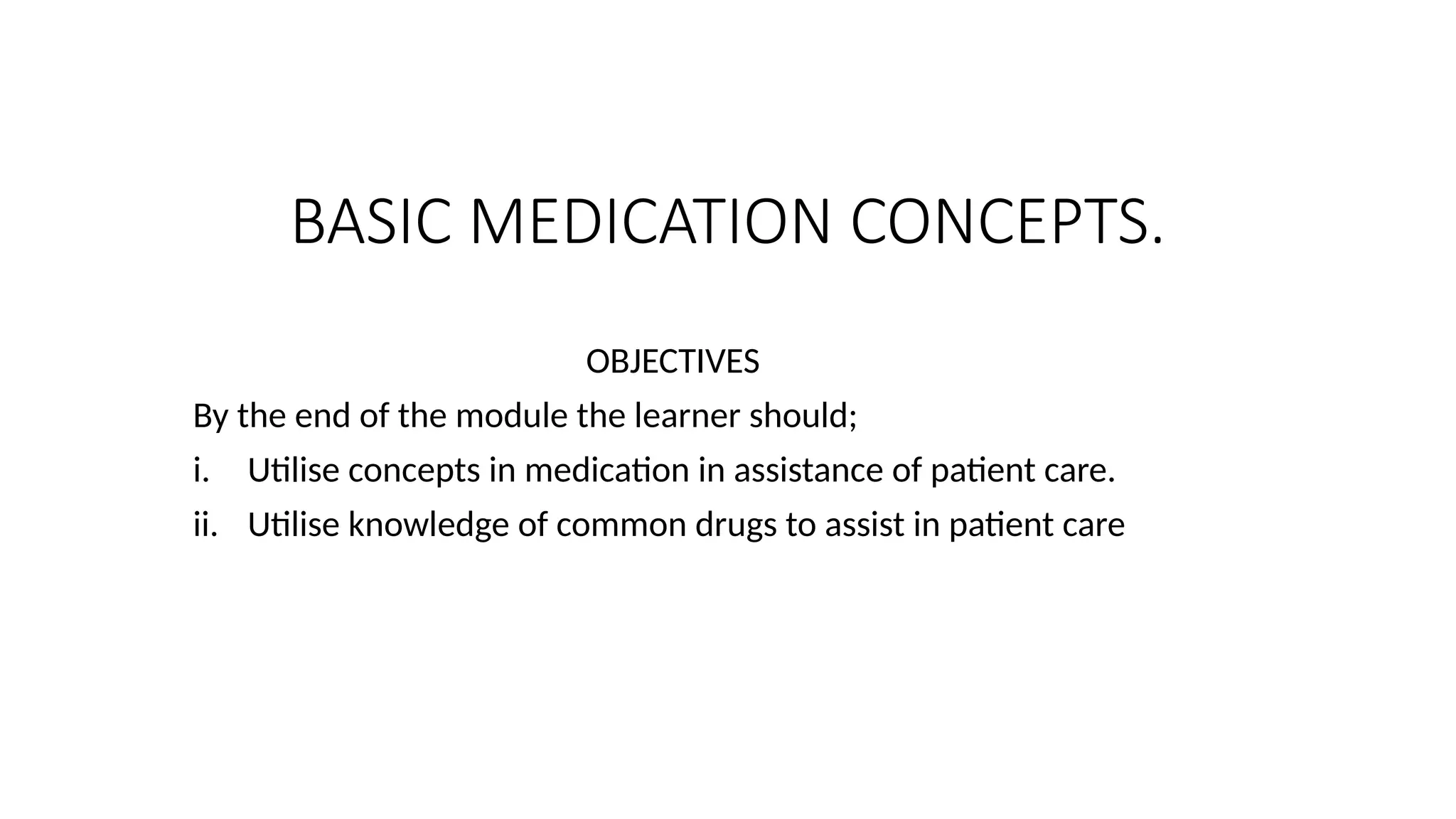 BASIC MEDICATION CONCEPTS.

OBJECTIVES

By the end of the module the learner should;

i. Utilise concepts in medication in assistance of patient care.

ii. Utilise knowledge of common drugs to assist in patient care